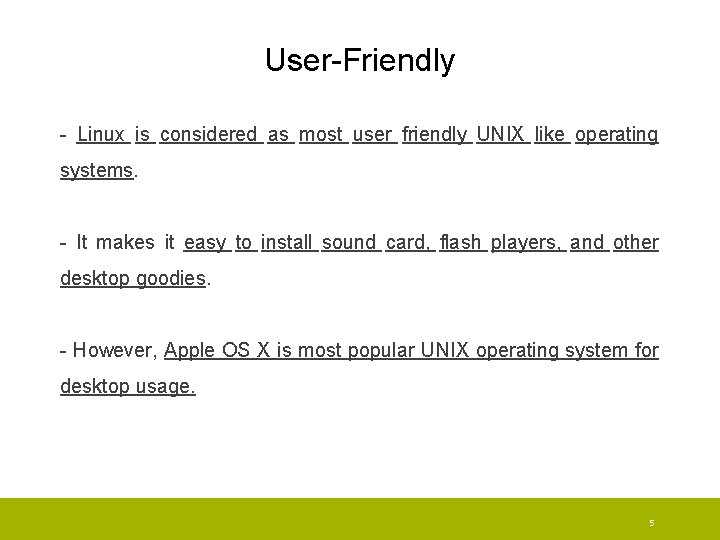 User-Friendly

- Linux is considered as most user friendly UNIX like operating systems.

- It makes it easy to install sound card, flash players, and other desktop goodies.

- However, Apple OS X is most popular UNIX operating system for desktop usage.

5